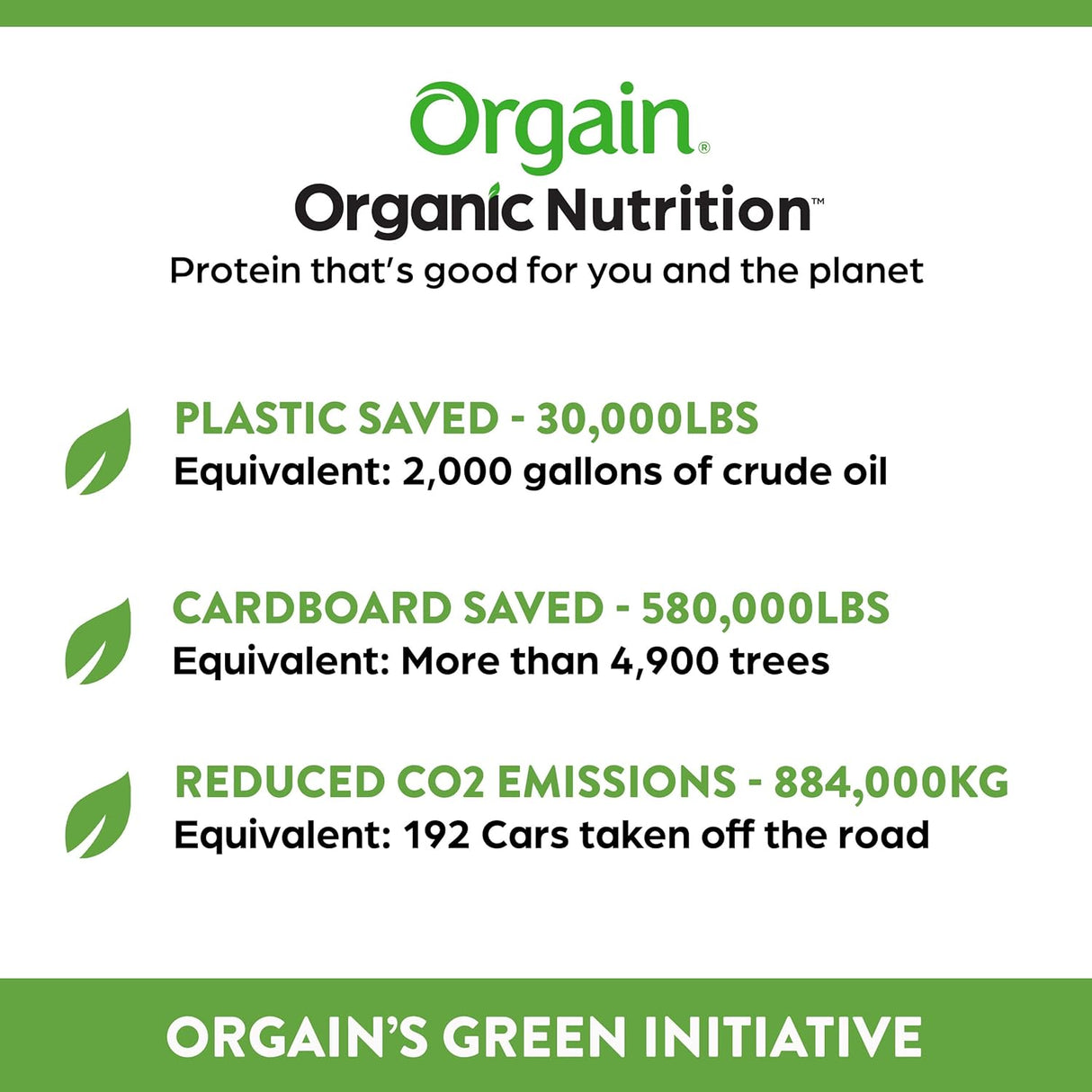 Orgain®
Organic Nutrition™
Protein that's good for you and the planet

PLASTIC SAVED - 30,000LBS
Equivalent: 2,000 gallons of crude oil

CARDBOARD SAVED - 580,000LBS
Equivalent: More than 4,900 trees

REDUCED CO2 EMISSIONS - 884,000KG
Equivalent: 192 Cars taken off the road

ORGAIN'S GREEN INITIATIVE